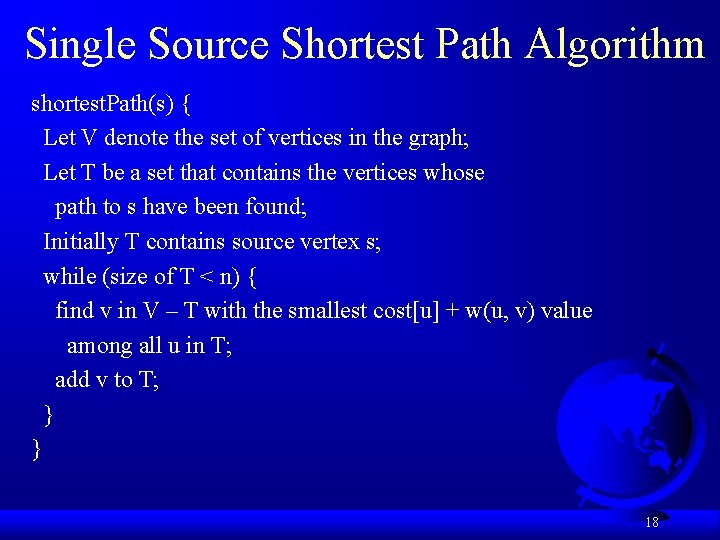 Single Source Shortest Path Algorithm

shortestPath(s) {
Let V denote the set of vertices in the graph;
Let T be a set that contains the vertices whose path to s have been found;
Initially T contains source vertex s;
while (size of T < n) {
find v in V – T with the smallest cost[u] + w(u, v) value among all u in T;
add v to T;
}
}

18